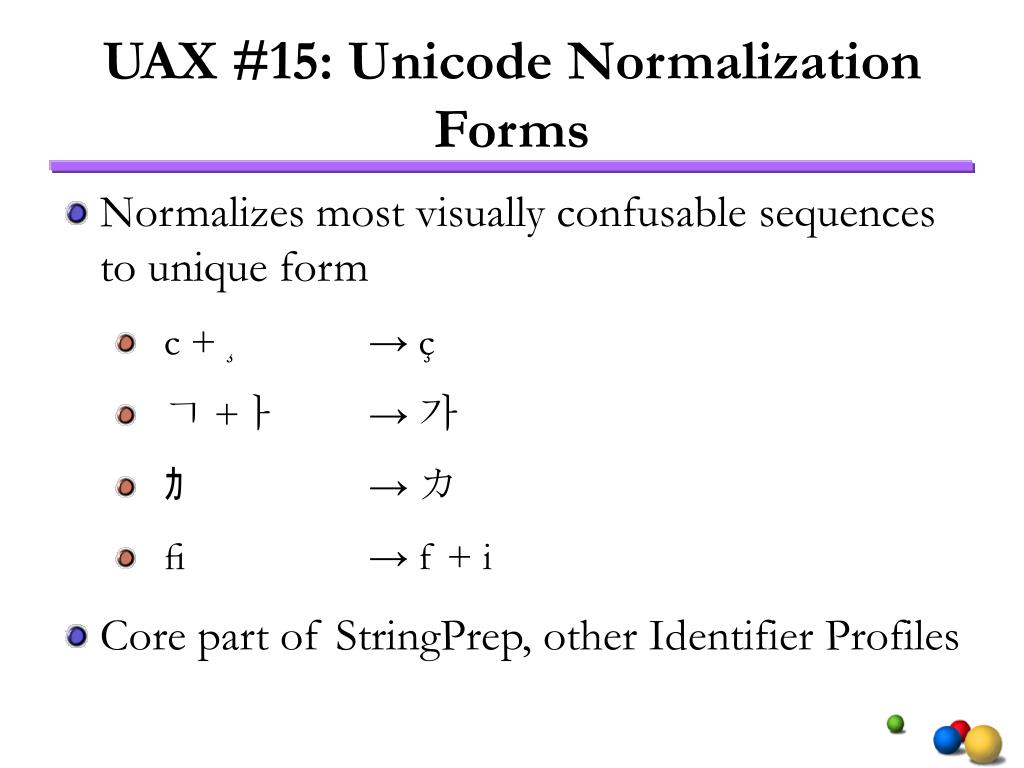 UAX #15: Unicode Normalization Forms

Normalizes most visually confusable sequences to unique form

c + ¸ → ç

ㄱ + ㅏ → 가

ｶ → カ

ﬁ → f + i

Core part of StringPrep, other Identifier Profiles